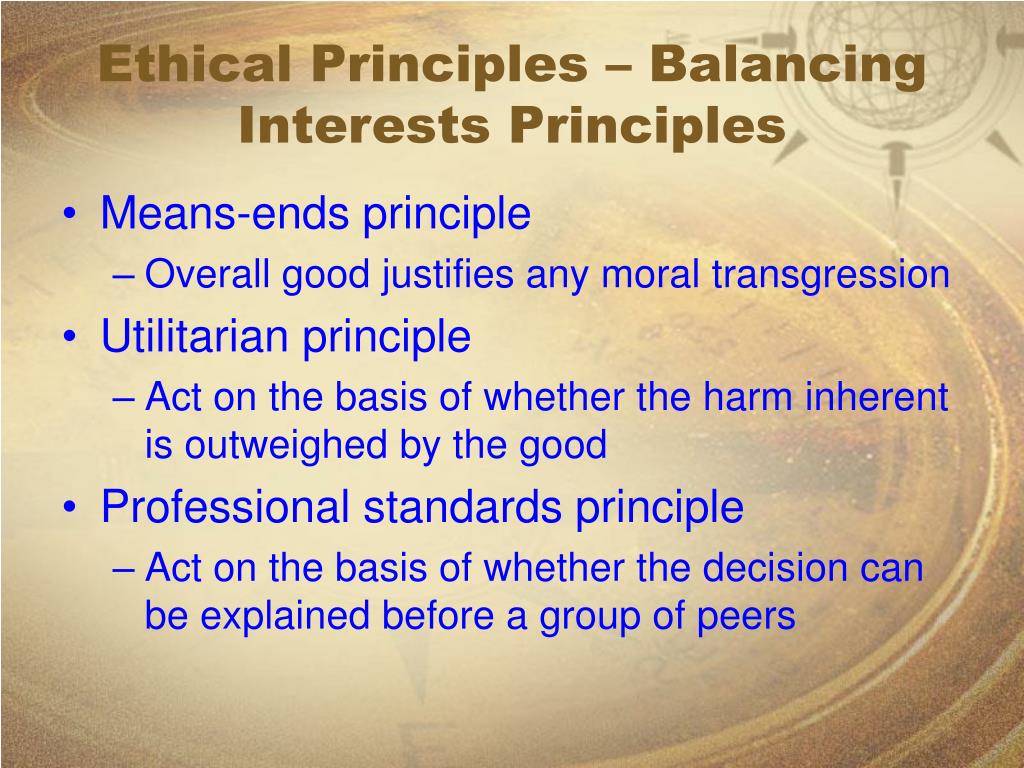 Ethical Principles – Balancing Interests Principles

• Means-ends principle
– Overall good justifies any moral transgression
• Utilitarian principle
– Act on the basis of whether the harm inherent is outweighed by the good
• Professional standards principle
– Act on the basis of whether the decision can be explained before a group of peers